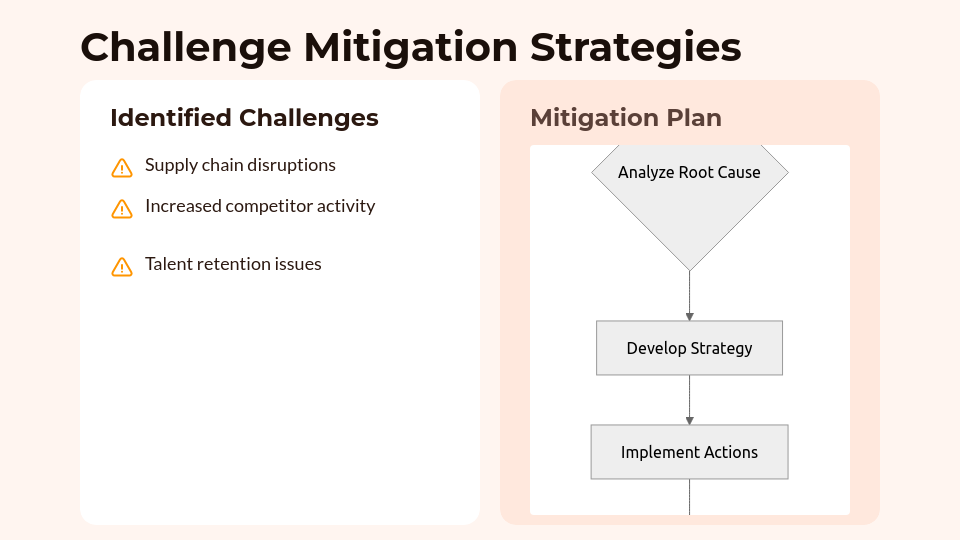 Challenge Mitigation Strategies

Identified Challenges

Supply chain disruptions

Increased competitor activity

Talent retention issues

Mitigation Plan

Analyze Root Cause

Develop Strategy

Implement Actions